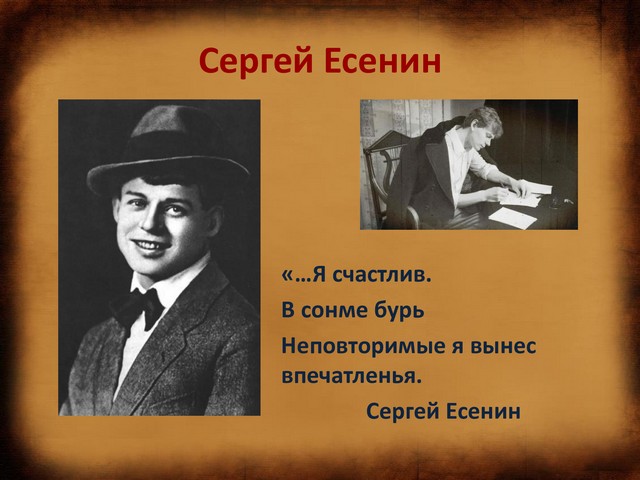 Сергей Есенин

«…Я счастлив.
В сонме бурь
Неповторимые я вынес впечатленья.
Сергей Есенин